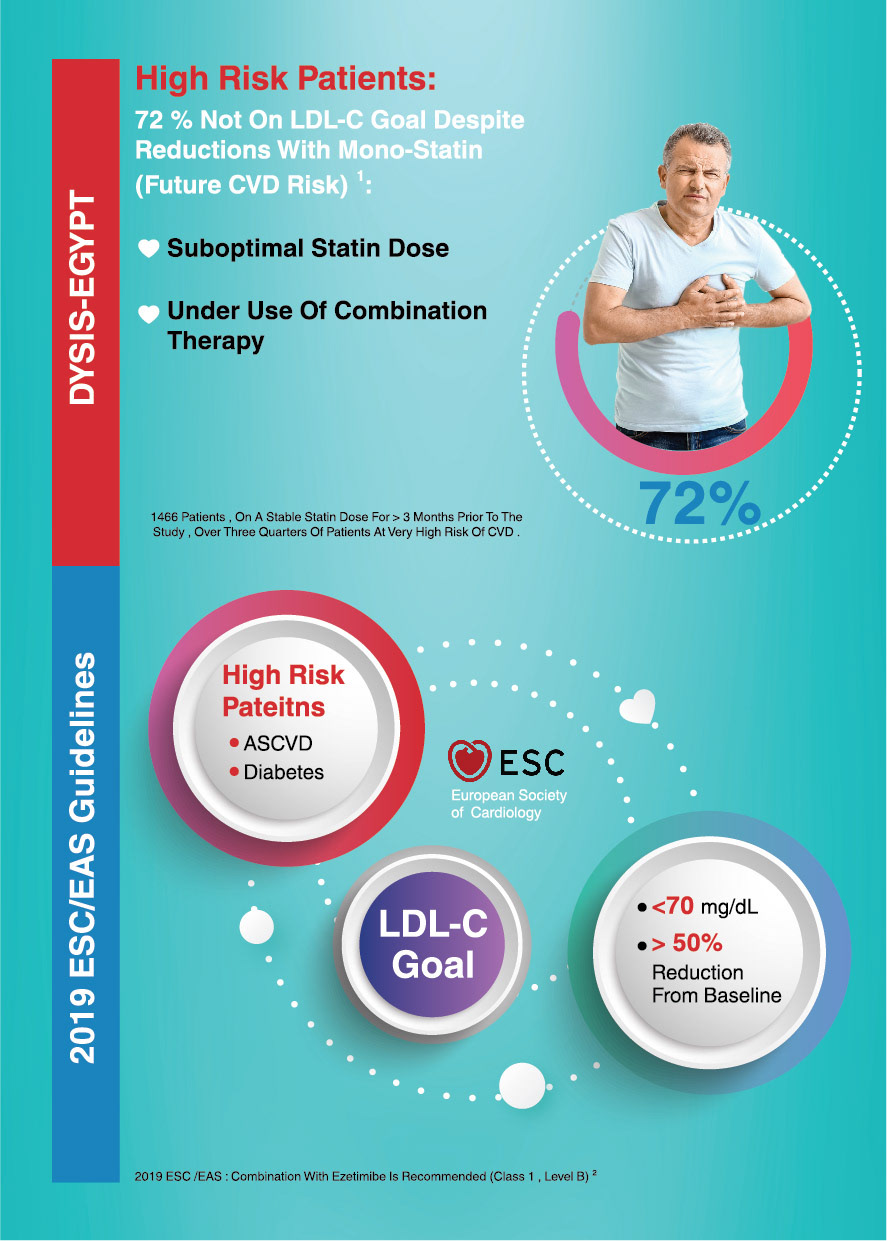 DYSIS-EGYPT

High Risk Patients:

72 % Not On LDL-C Goal Despite Reductions With Mono-Statin (Future CVD Risk) $^1$:

Suboptimal Statin Dose

Under Use Of Combination Therapy

72%

1466 Patients , On A Stable Statin Dose For > 3 Months Prior To The Study , Over Three Quarters Of Patients At Very High Risk Of CVD .

2019 ESC/EAS Guidelines

High Risk Pateitns

ASCVD

Diabetes

ESC

European Society of Cardiology

LDL-C Goal

<70 mg/dL

> 50% Reduction From Baseline

2019 ESC /EAS : Combination With Ezetimibe Is Recommended (Class 1 , Level B) $^2$